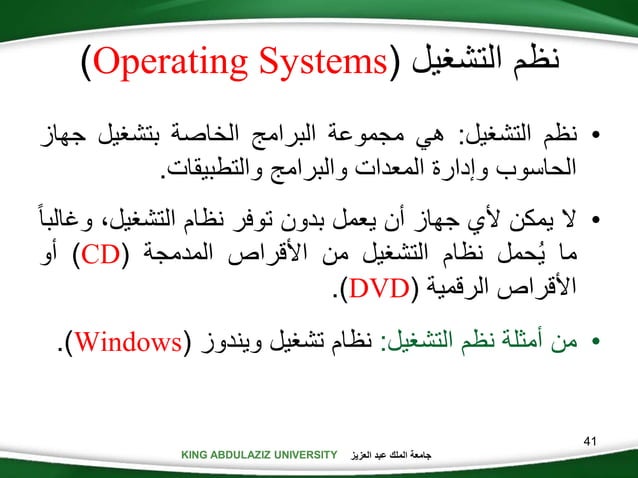 نظم التشغيل (Operating Systems)

• نظم التشغيل: هي مجموعة البرامج الخاصة بتشغيل جهاز الحاسوب وإدارة المعدات والبرامج والتطبيقات.

• لا يمكن لأي جهاز أن يعمل بدون توفر نظام التشغيل، وغالباً ما يُحمل نظام التشغيل من الأقراص المدمجة (CD) أو الأقراص الرقمية (DVD).

• من أمثلة نظم التشغيل: نظام تشغيل ويندوز (Windows).

41

KING ABDULAZIZ UNIVERSITY جامعة الملك عبد العزيز